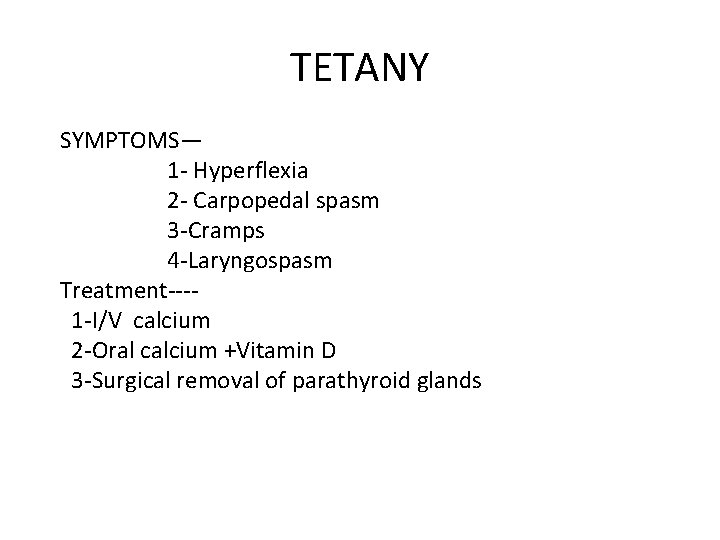 TETANY

SYMPTOMS—
1- Hyperflexia
2- Carpopedal spasm
3-Cramps
4-Laryngospasm
Treatment----
1-I/V calcium
2-Oral calcium +Vitamin D
3-Surgical removal of parathyroid glands